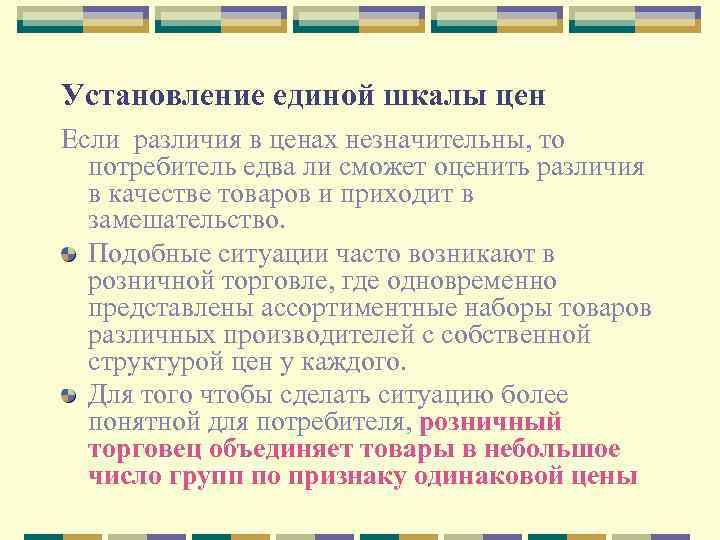 Установление единой шкалы цен

Если различия в ценах незначительны, то потребитель едва ли сможет оценить различия в качестве товаров и приходит в замешательство.

Подобные ситуации часто возникают в розничной торговле, где одновременно представлены ассортиментные наборы товаров различных производителей с собственной структурой цен у каждого.

Для того чтобы сделать ситуацию более понятной для потребителя, розничный торговец объединяет товары в небольшое число групп по признаку одинаковой цены